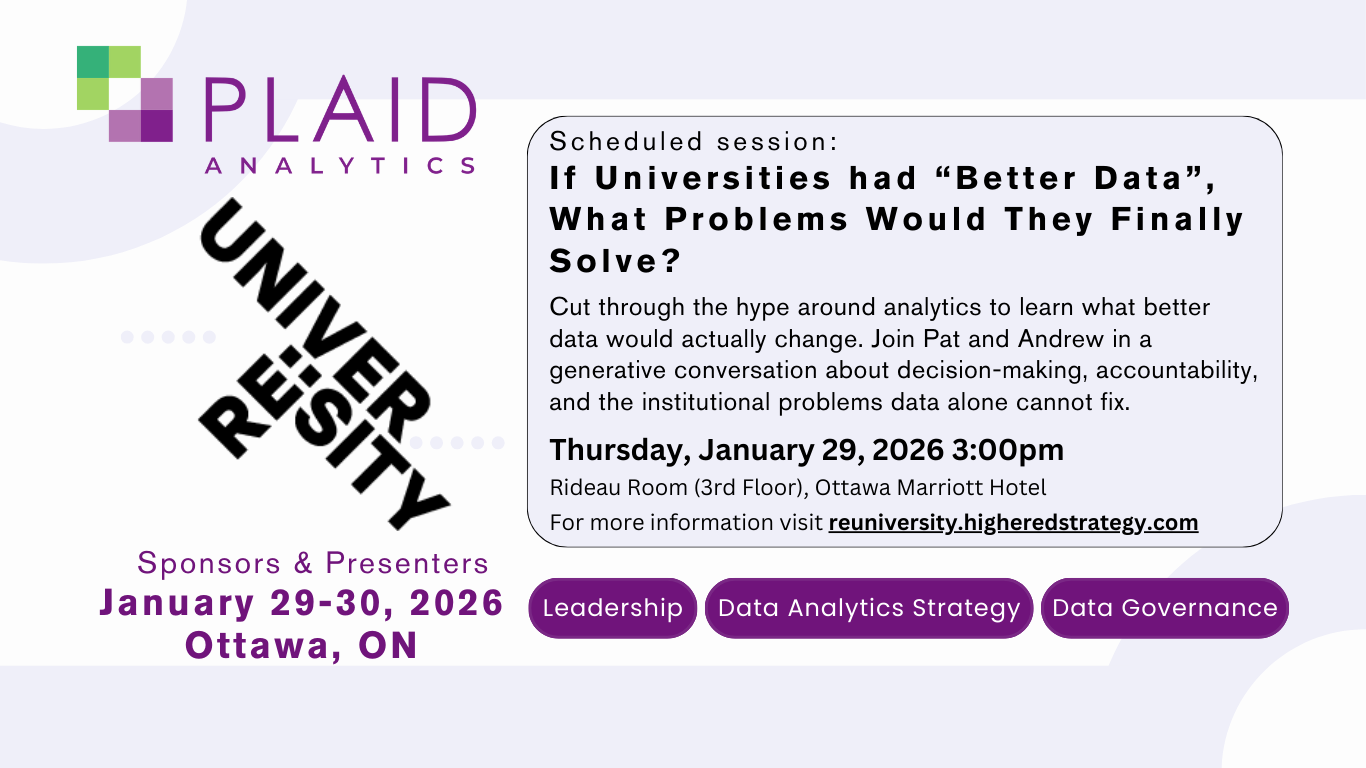 PLAID
ANALYTICS

UNIVER
RE:SITY

Sponsors & Presenters
January 29-30, 2026
Ottawa, ON

Scheduled session:
If Universities had “Better Data”, What Problems Would They Finally Solve?

Cut through the hype around analytics to learn what better data would actually change. Join Pat and Andrew in a generative conversation about decision-making, accountability, and the institutional problems data alone cannot fix.

Thursday, January 29, 2026 3:00pm
Rideau Room (3rd Floor), Ottawa Marriott Hotel
For more information visit reuniversity.higheredstrategy.com

Leadership
Data Analytics Strategy
Data Governance